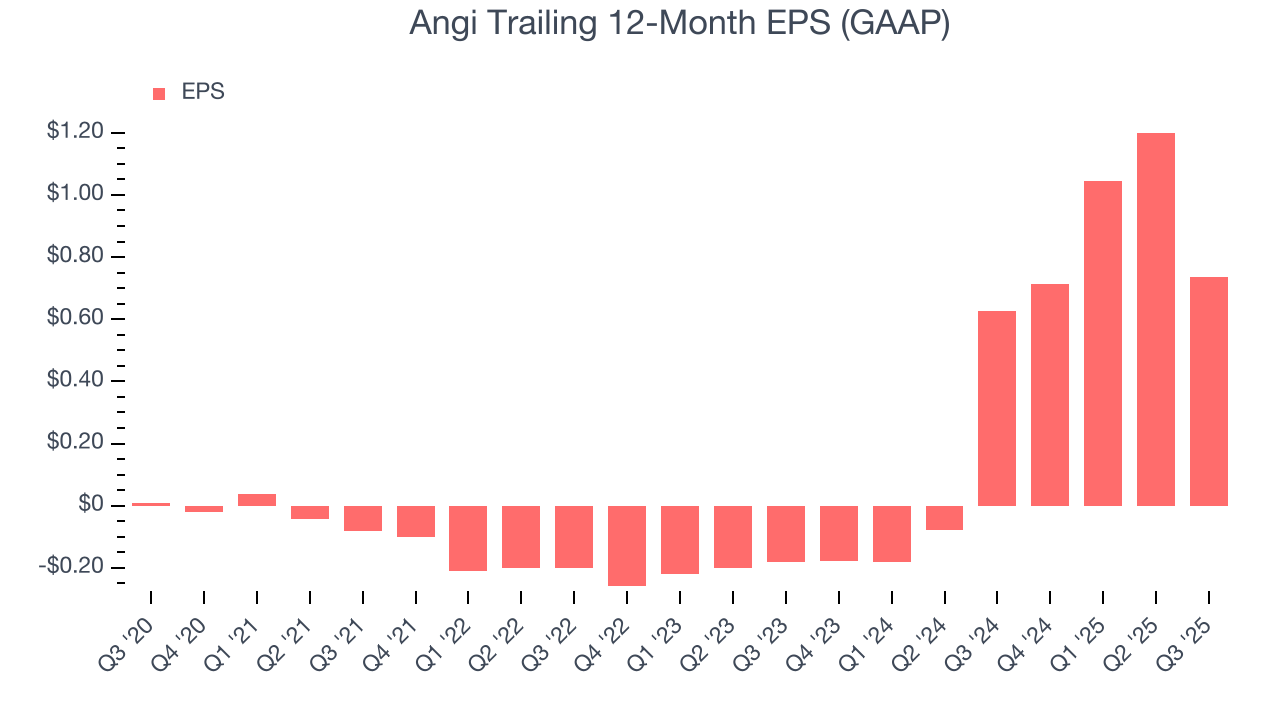 Angi Trailing 12-Month EPS (GAAP)

EPS

$1.20
$1.00
$0.80
$0.60
$0.40
$0.20
$0
-$0.20

Q3 '20
Q4 '20
Q1 '21
Q2 '21
Q3 '21
Q4 '21
Q1 '22
Q2 '22
Q3 '22
Q4 '22
Q1 '23
Q2 '23
Q3 '23
Q4 '23
Q1 '24
Q2 '24
Q3 '24
Q4 '24
Q1 '25
Q2 '25
Q3 '25